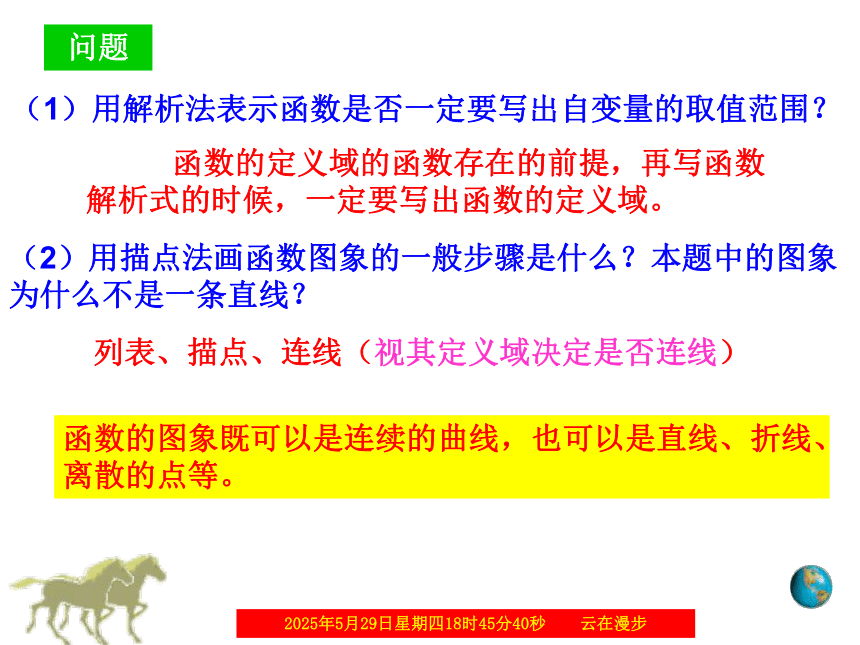 问题

（1）用解析法表示函数是否一定要写出自变量的取值范围？

函数的定义域的函数存在的前提，再写函数解析式的时候，一定要写出函数的定义域。

（2）用描点法画函数图象的一般步骤是什么？本题中的图象为什么不是一条直线？

列表、描点、连线（视其定义域决定是否连线）

函数的图象既可以是连续的曲线，也可以是直线、折线、离散的点等。

2025年5月29日星期四18时45分40秒　云在漫步